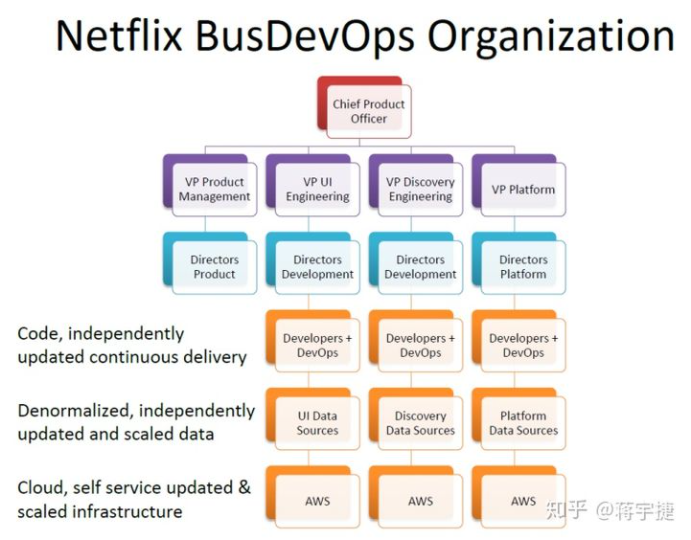 Netflix BusDevOps Organization

Chief Product Officer

VP Product Management

VP UI Engineering

VP Discovery Engineering

VP Platform

Directors Product

Directors Development

Directors Development

Directors Platform

Code, independently updated continuous delivery

Developers + DevOps

Developers + DevOps

Developers + DevOps

Denormalized, independently updated and scaled data

UI Data Sources

Discovery Data Sources

Platform Data Sources

Cloud, self service updated & scaled infrastructure

AWS

AWS

AWS

知乎 @蒋宇捷